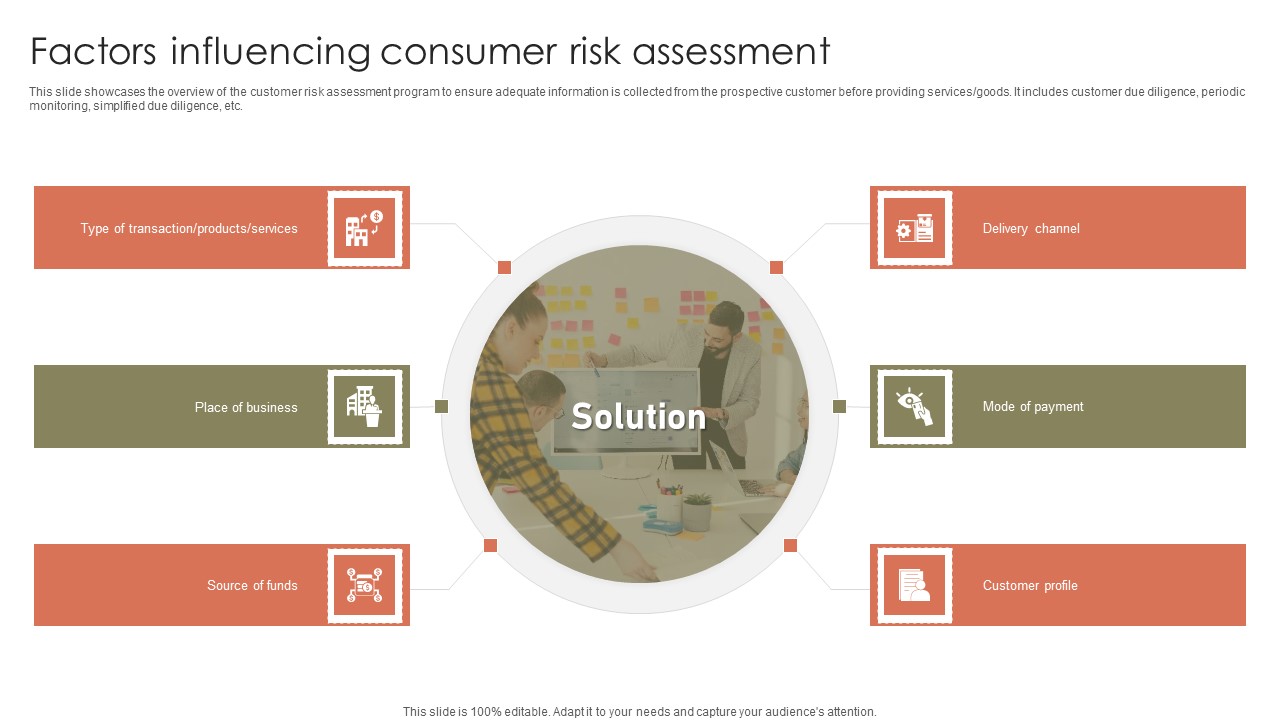 Factors influencing consumer risk assessment

This slide showcases the overview of the customer risk assessment program to ensure adequate information is collected from the prospective customer before providing services/goods. It includes customer due diligence, periodic monitoring, simplified due diligence, etc.

Type of transaction/products/services

Place of business

Source of funds

Solution

Delivery channel

Mode of payment

Customer profile

This slide is 100% editable. Adapt it to your needs and capture your audience's attention.